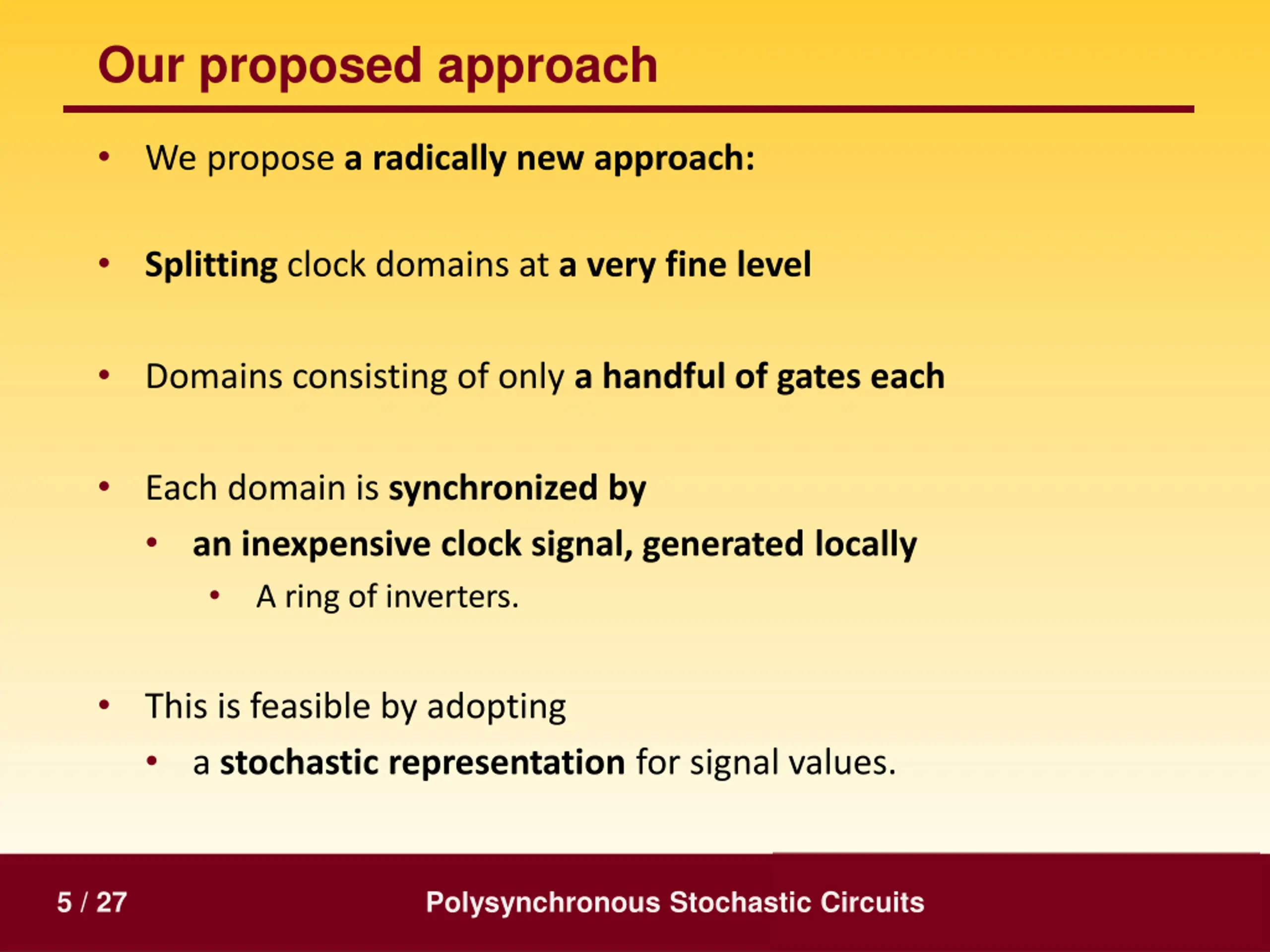 Our proposed approach

• We propose a radically new approach:

• Splitting clock domains at a very fine level

• Domains consisting of only a handful of gates each

• Each domain is synchronized by
  • an inexpensive clock signal, generated locally
    • A ring of inverters.

• This is feasible by adopting
  • a stochastic representation for signal values.

5 / 27 Polysynchronous Stochastic Circuits